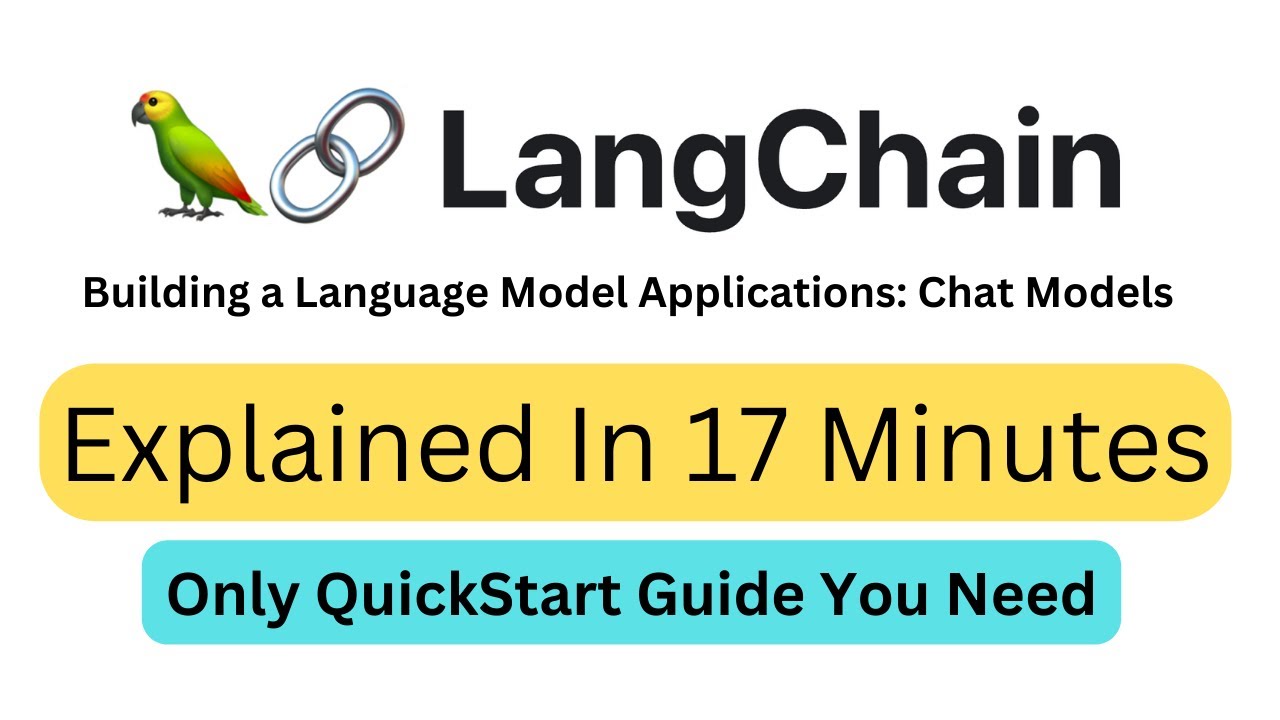 LangChain

Building a Language Model Applications: Chat Models

Explained In 17 Minutes

Only QuickStart Guide You Need